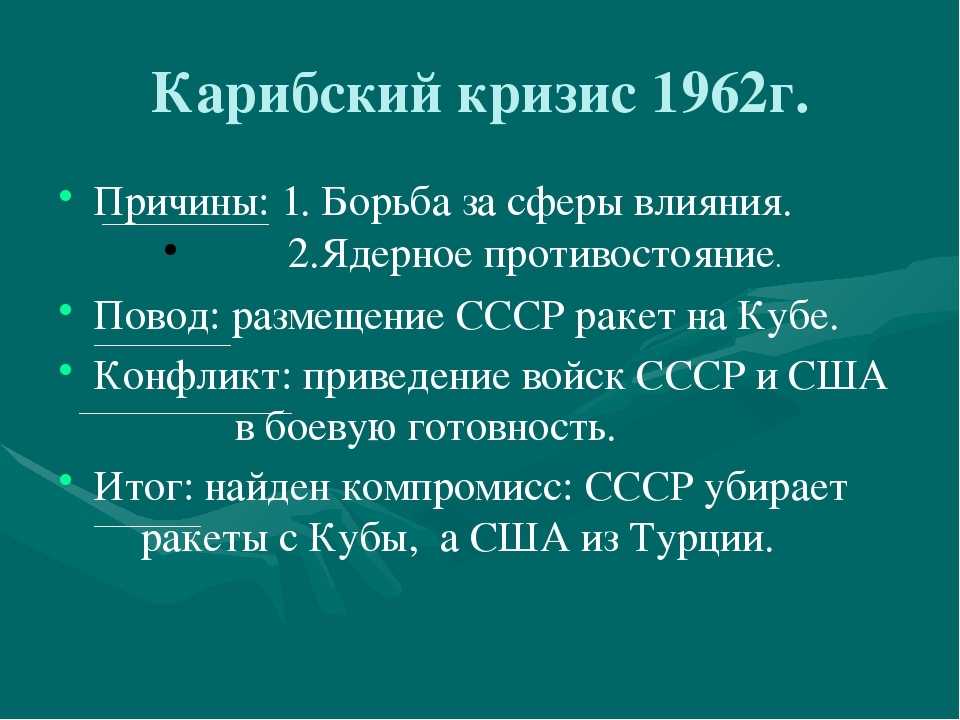 Карибский кризис 1962г.

• Причины: 1. Борьба за сферы влияния.
• 2.Ядерное противостояние.
• Повод: размещение СССР ракет на Кубе.
• Конфликт: приведение войск СССР и США в боевую готовность.
• Итог: найден компромисс: СССР убирает ракеты с Кубы, а США из Турции.